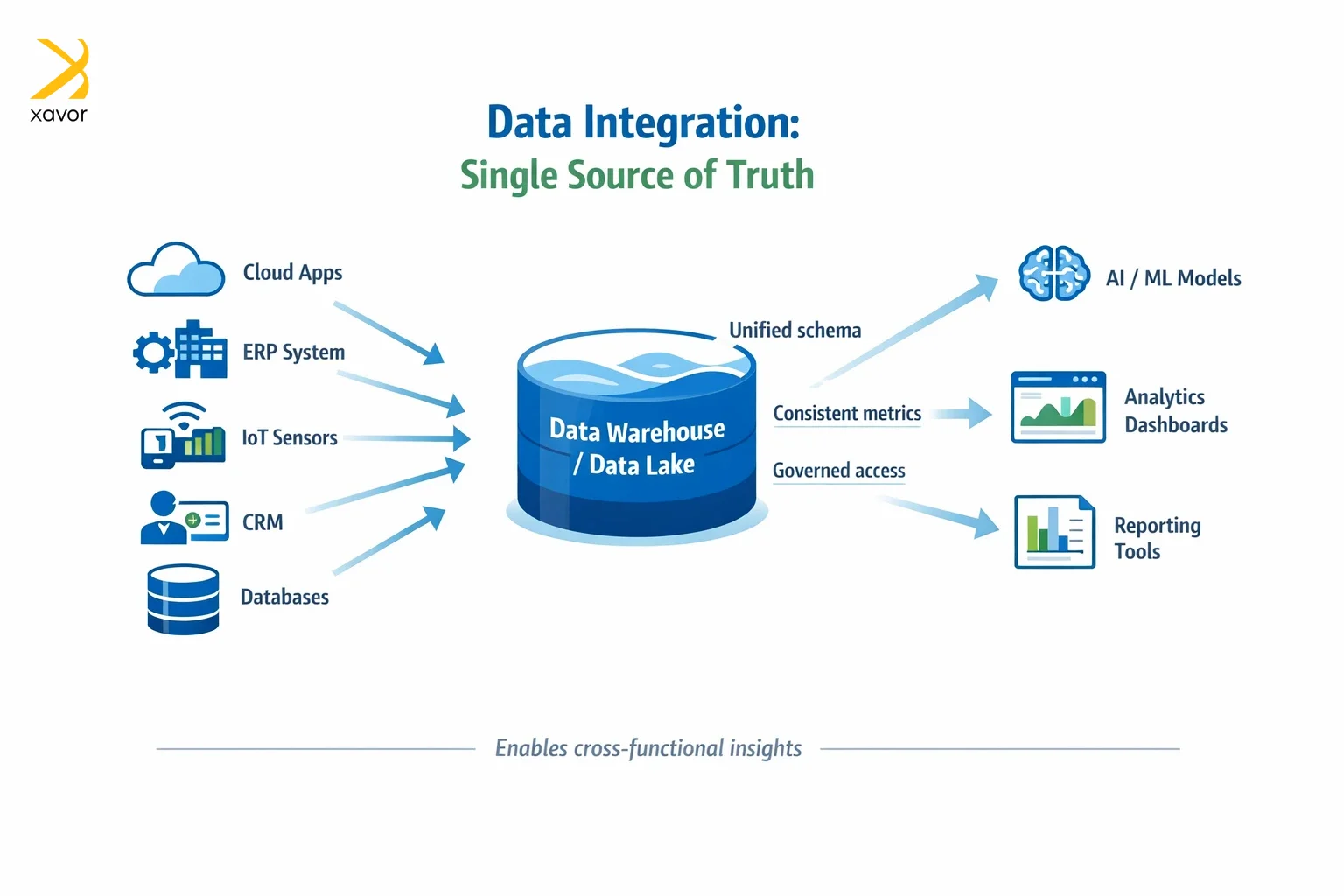 xavor

Data Integration:
Single Source of Truth

Cloud Apps

ERP System

IoT Sensors

CRM

Databases

Data Warehouse / Data Lake

Unified schema

Consistent metrics

Governed access

AI / ML Models

Analytics Dashboards

Reporting Tools

Enables cross-functional insights